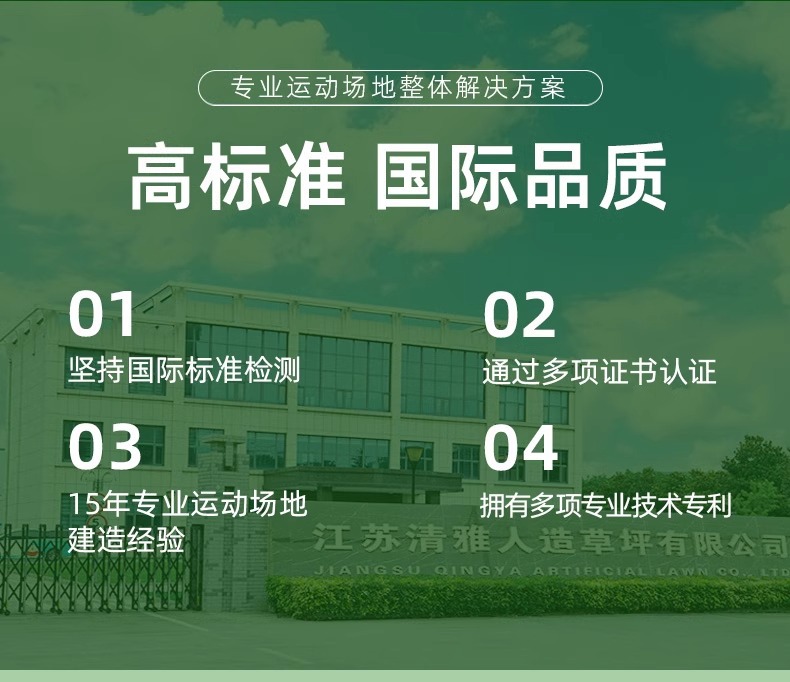 专业运动场地整体解决方案

高标准 国际品质

01
坚持国际标准检测

02
通过多项证书认证

03
15年专业运动场地建造经验

04
拥有多项专业技术专利

江苏清雅人造草坪有限公司
JIANGSU QINGYA ARTIFICIAL LAWN CO., LTD